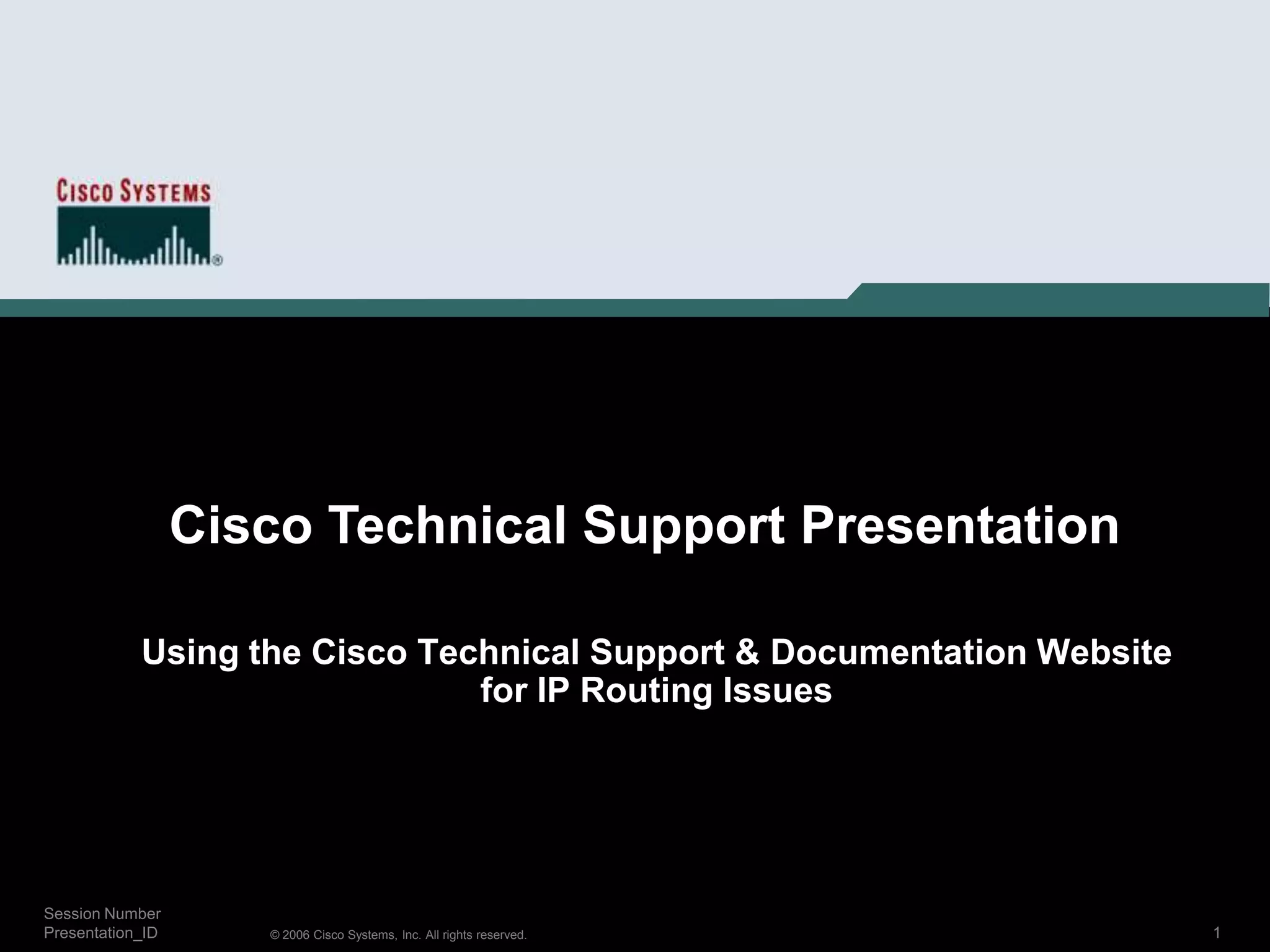 CISCO SYSTEMS

®

Cisco Technical Support Presentation

Using the Cisco Technical Support & Documentation Website for IP Routing Issues

Session Number
Presentation_ID

© 2006 Cisco Systems, Inc. All rights reserved.

1